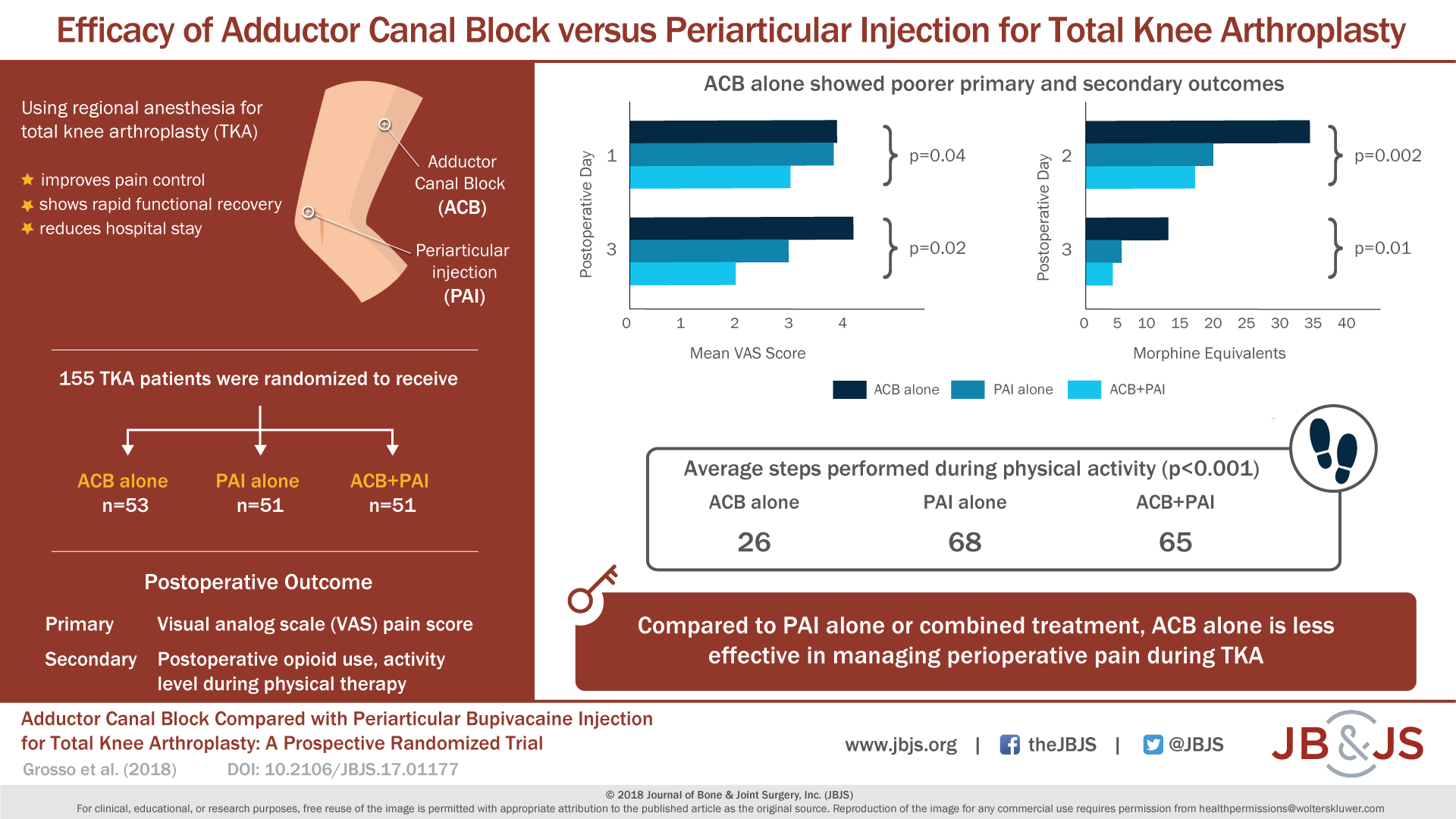 Efficacy of Adductor Canal Block versus Periarticular Injection for Total Knee Arthroplasty

Using regional anesthesia for total knee arthroplasty (TKA)

improves pain control
shows rapid functional recovery
reduces hospital stay

Adductor Canal Block (ACB)

Periarticular injection (PAI)

155 TKA patients were randomized to receive

ACB alone n=53

PAI alone n=51

ACB+PAI n=51

Postoperative Outcome

Primary Visual analog scale (VAS) pain score

Secondary Postoperative opioid use, activity level during physical therapy

ACB alone showed poorer primary and secondary outcomes

Postoperative Day
1
3
p=0.04
p=0.02
0 1 2 3 4
Mean VAS Score

Postoperative Day
2
3
p=0.002
p=0.01
0 5 10 15 20 25 30 35 40
Morphine Equivalents

ACB alone PAI alone ACB+PAI

Average steps performed during physical activity (p<0.001)

| ACB alone | PAI alone | ACB+PAI |
|---|---|---|
| 26 | 68 | 65 |

Compared to PAI alone or combined treatment, ACB alone is less effective in managing perioperative pain during TKA

Adductor Canal Block Compared with Periarticular Bupivacaine Injection for Total Knee Arthroplasty: A Prospective Randomized Trial

Grosso et al. (2018) DOI: 10.2106/JBJS.17.01177

www.jbjs.org | theJBJS | @JBJS

JB&JS

© 2018 Journal of Bone & Joint Surgery, Inc. (JBJS)

For clinical, educational, or research purposes, free reuse of the image is permitted with appropriate attribution to the published article as the original source. Reproduction of the image for any commercial use requires permission from healthpermissions@wolterskluwer.com